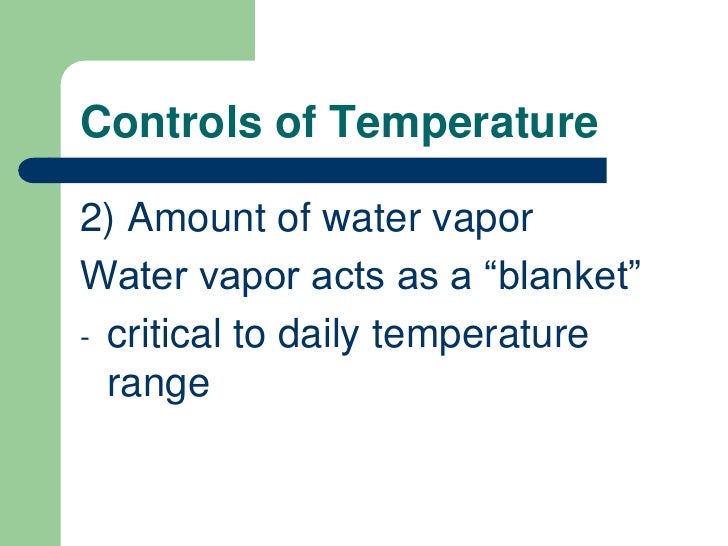 Controls of Temperature

2) Amount of water vapor

Water vapor acts as a “blanket”

- critical to daily temperature range